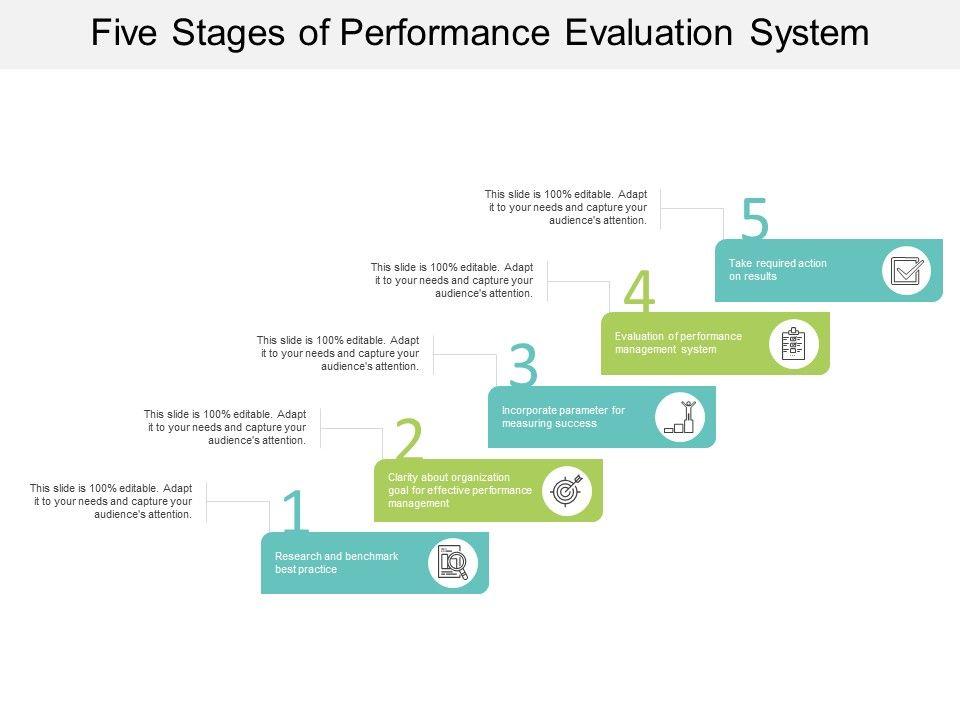 Five Stages of Performance Evaluation System

This slide is 100% editable. Adapt it to your needs and capture your audience's attention.

5

Take required action on results

This slide is 100% editable. Adapt it to your needs and capture your audience's attention.

4

Evaluation of performance management system

This slide is 100% editable. Adapt it to your needs and capture your audience's attention.

3

Incorporate parameter for measuring success

This slide is 100% editable. Adapt it to your needs and capture your audience's attention.

2

Clarity about organization goal for effective performance management

This slide is 100% editable. Adapt it to your needs and capture your audience's attention.

1

Research and benchmark best practice